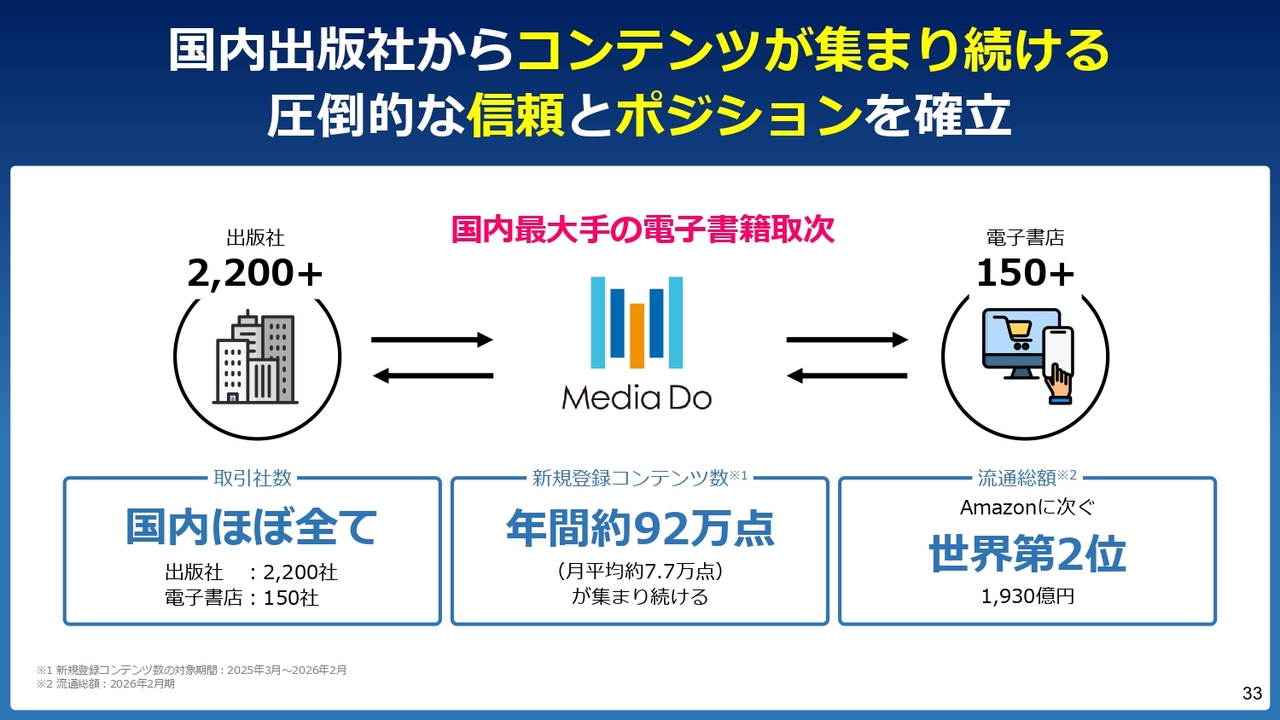 国内出版社からコンテンツが集まり続ける
圧倒的な信頼とポジションを確立

国内最大手の電子書籍取次

出版社
2,200+

Media Do

電子書店
150+

取引社数
国内ほぼ全て
出版社　：2,200社
電子書店：150社

新規登録コンテンツ数※1
年間約92万点
（月平均約7.7万点）
が集まり続ける

流通総額※2
Amazonに次ぐ
世界第2位
1,930億円

※1 新規登録コンテンツ数の対象期間：2025年3月～2026年2月
※2 流通総額：2026年2月期

33